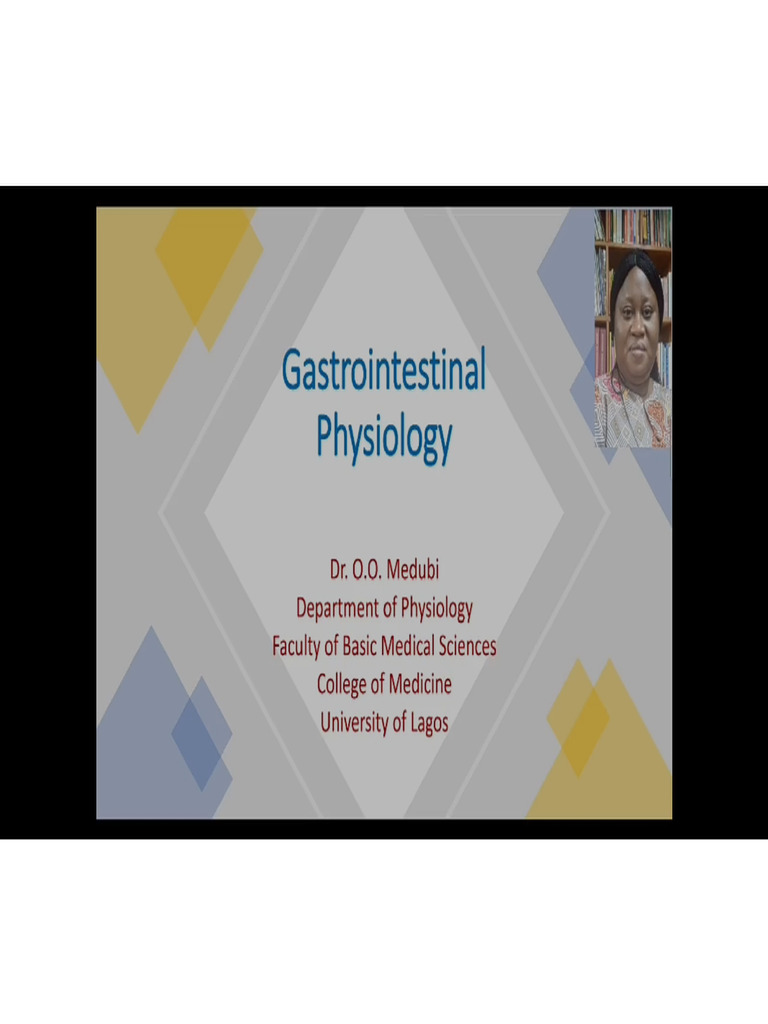 Gastrointestinal Physiology

Dr. O.O. Medubi
Department of Physiology
Faculty of Basic Medical Sciences
College of Medicine
University of Lagos